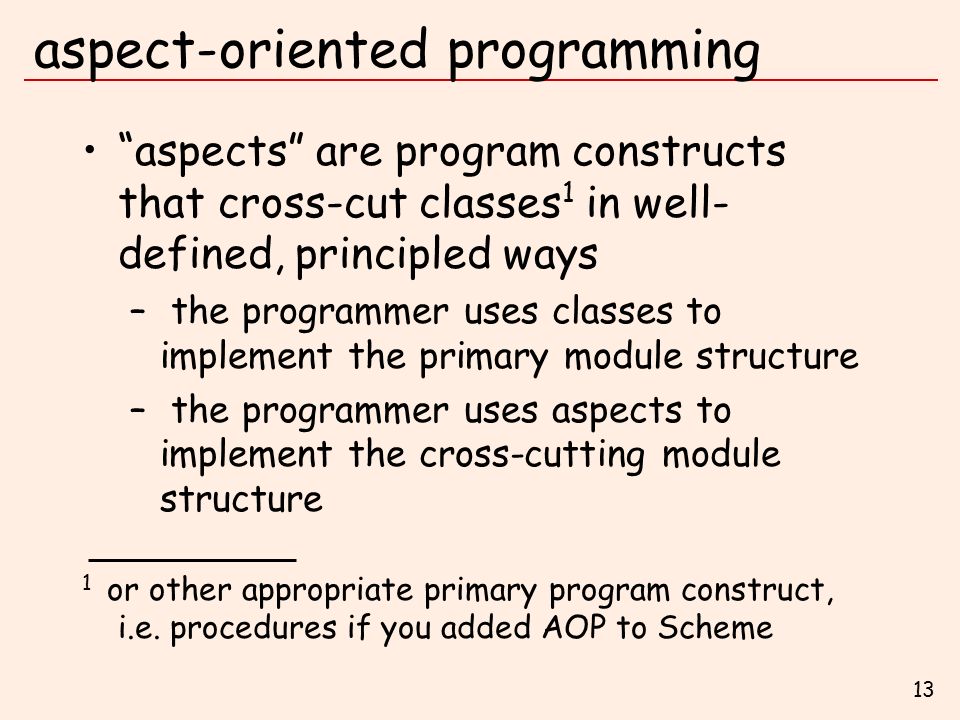 aspect-oriented programming

• "aspects" are program constructs that cross-cut classes$^1$ in well-defined, principled ways

– the programmer uses classes to implement the primary module structure

– the programmer uses aspects to implement the cross-cutting module structure

$^1$ or other appropriate primary program construct, i.e. procedures if you added AOP to Scheme

13